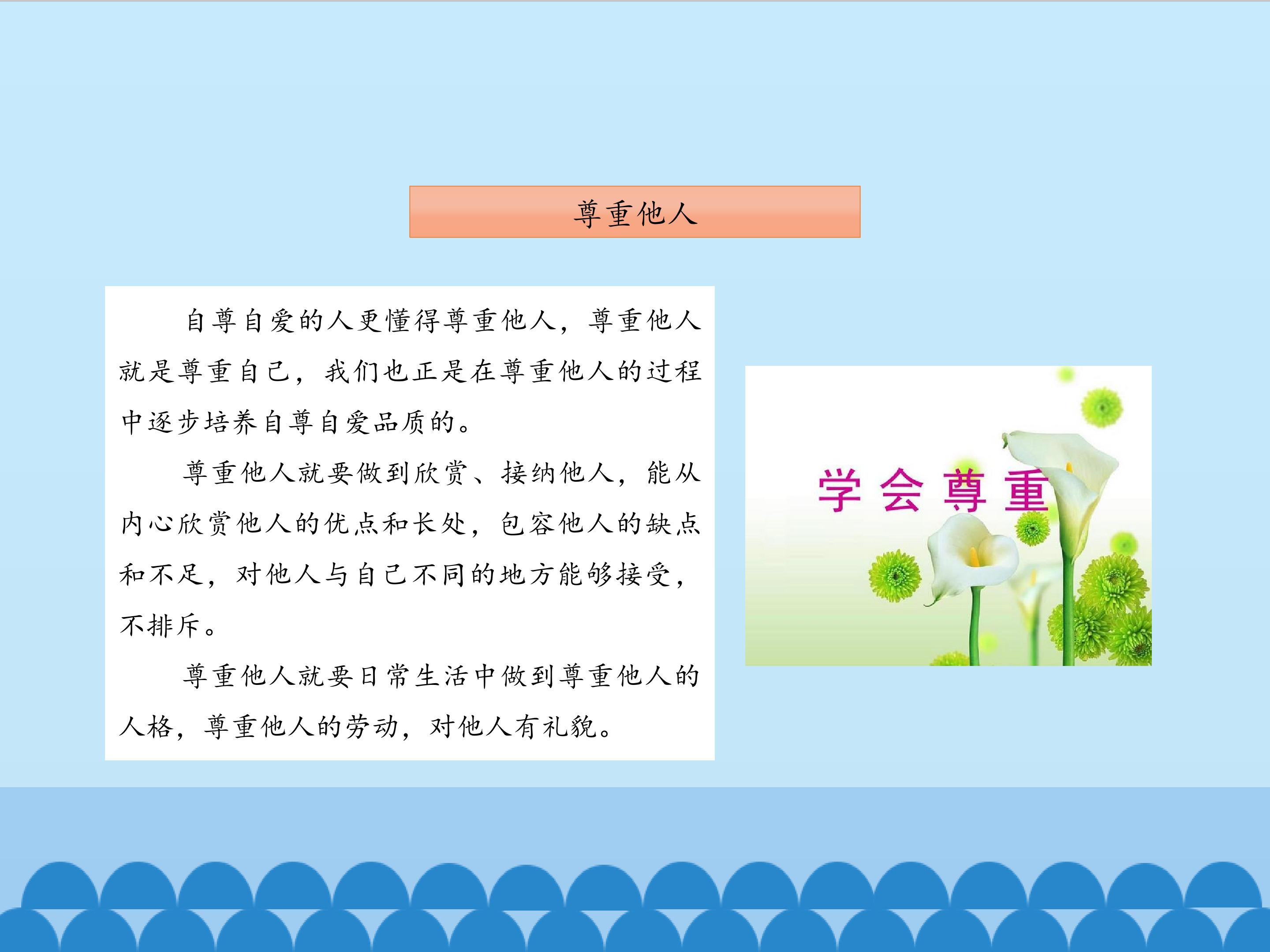 尊重他人

自尊自爱的人更懂得尊重他人，尊重他人就是尊重自己，我们也正是在尊重他人的过程中逐步培养自尊自爱品质的。

尊重他人就要做到欣赏、接纳他人，能从内心欣赏他人的优点和长处，包容他人的缺点和不足，对他人与自己不同的地方能够接受，不排斥。

尊重他人就要日常生活中做到尊重他人的人格，尊重他人的劳动，对他人有礼貌。

学会尊重